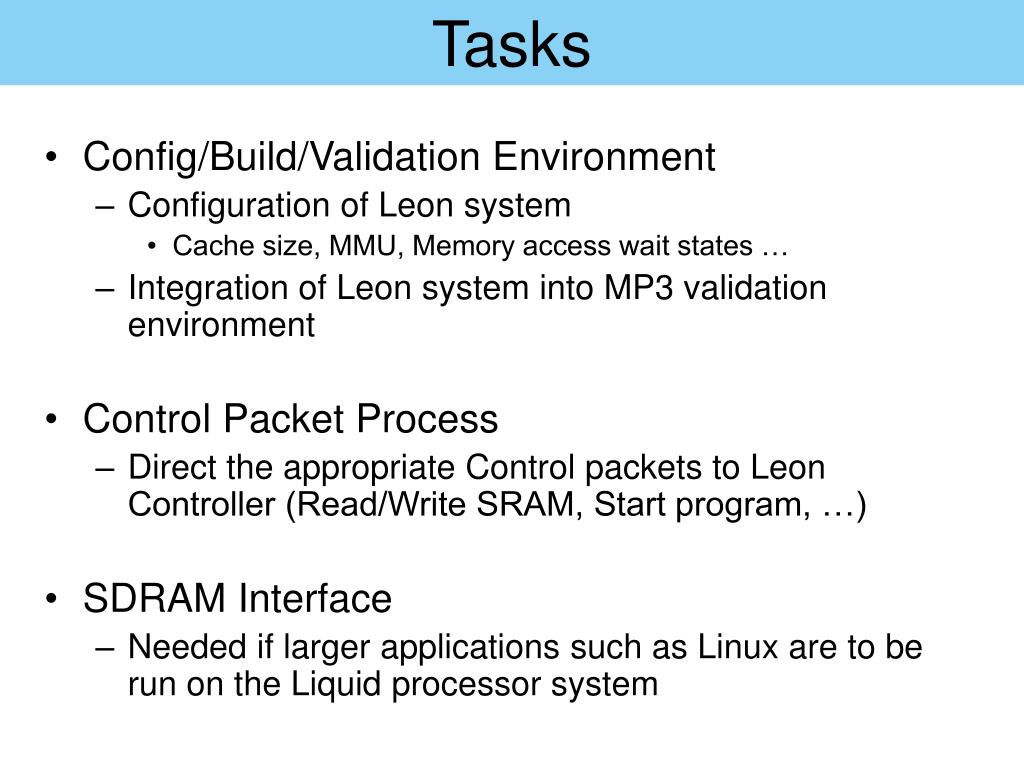 Tasks

• Config/Build/Validation Environment
– Configuration of Leon system
• Cache size, MMU, Memory access wait states …
– Integration of Leon system into MP3 validation environment

• Control Packet Process
– Direct the appropriate Control packets to Leon Controller (Read/Write SRAM, Start program, …)

• SDRAM Interface
– Needed if larger applications such as Linux are to be run on the Liquid processor system